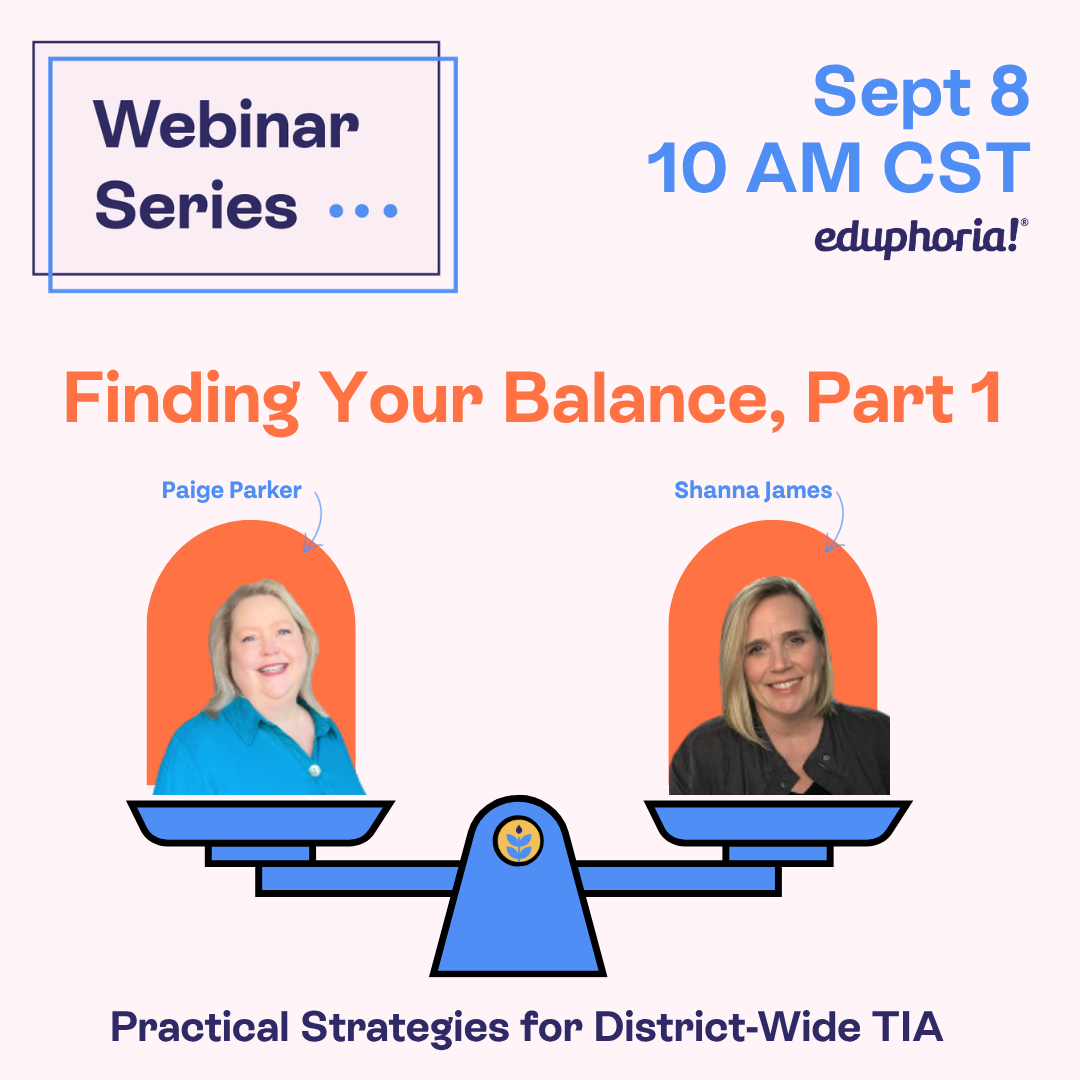 Webinar Series ...

Sept 8
10 AM CST
eduphoria!®

Finding Your Balance, Part 1

Paige Parker

Shanna James

Practical Strategies for District-Wide TIA